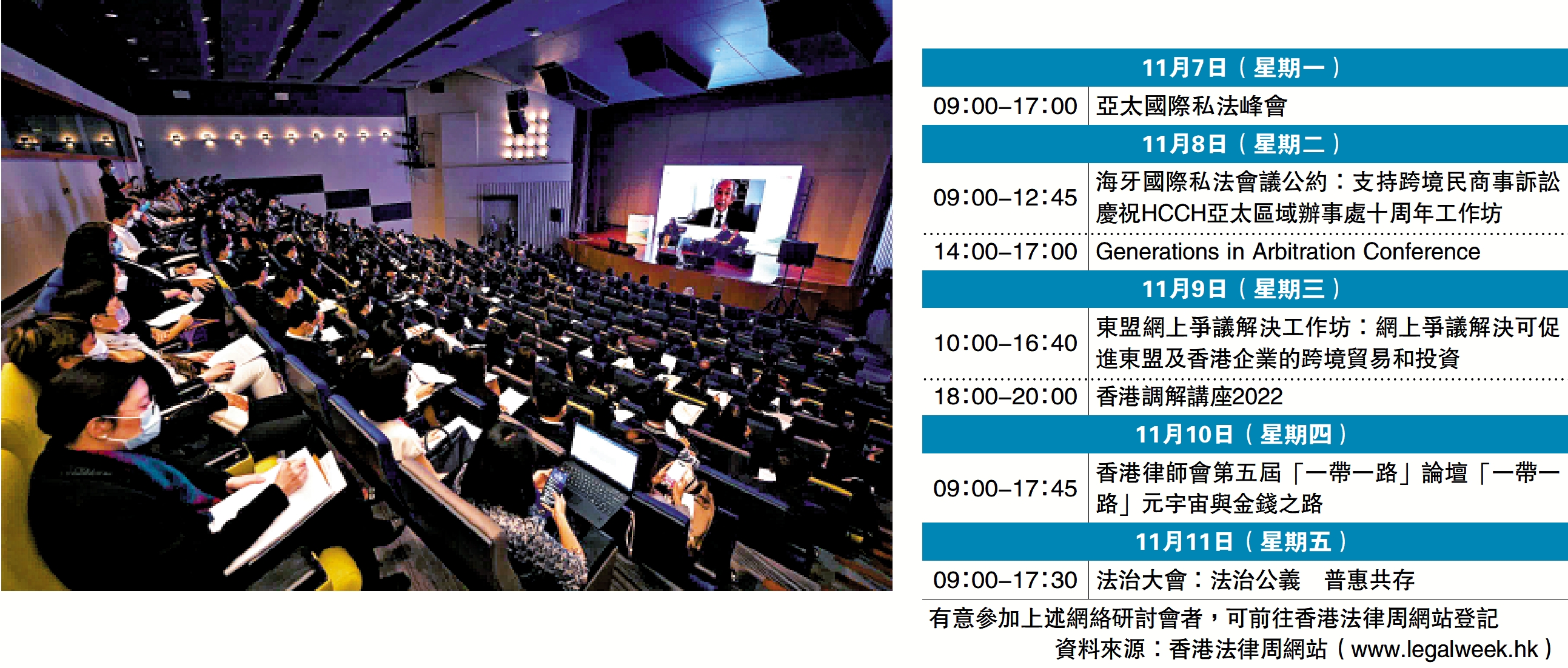 | 11月7日（星期一） | |
|---|---|
| 09:00–17:00 | 亞太國際私法峰會 |
| 11月8日（星期二） | |
| 09:00–12:45 | 海牙國際私法會議公約：支持跨境民商事訴訟 慶祝HCCH亞太區域辦事處十周年工作坊 |
| 14:00–17:00 | Generations in Arbitration Conference |
| 11月9日（星期三） | |
| 10:00–16:40 | 東盟網上爭議解決工作坊：網上爭議解決可促進東盟及香港企業的跨境貿易和投資 |
| 18:00–20:00 | 香港調解講座2022 |
| 11月10日（星期四） | |
| 09:00–17:45 | 香港律師會第五屆「一帶一路」論壇「一帶一路」元宇宙與金錢之路 |
| 11月11日（星期五） | |
| 09:00–17:30 | 法治大會：法治公義　普惠共存 |

有意參加上述網絡研討會者，可前往香港法律周網站登記

資料來源：香港法律周網站（www.legalweek.hk）